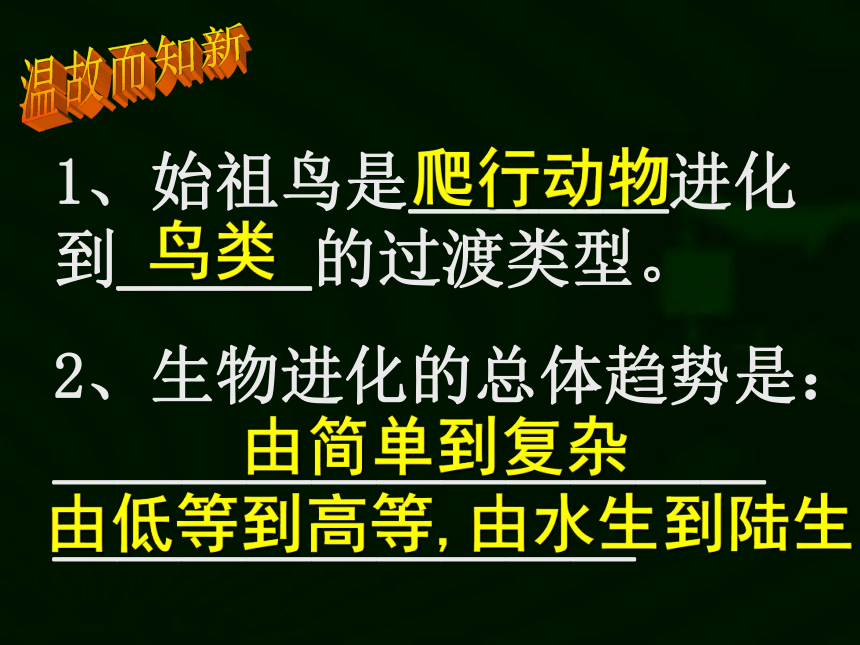 温故而知新

1、始祖鸟是爬行动物进化到鸟类的过渡类型。

2、生物进化的总体趋势是：
由简单到复杂
由低等到高等，由水生到陆生